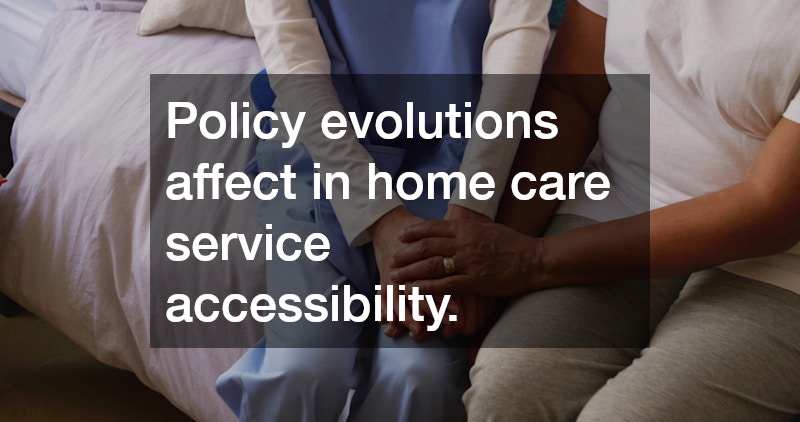 Policy evolutions affect in home care service accessibility.